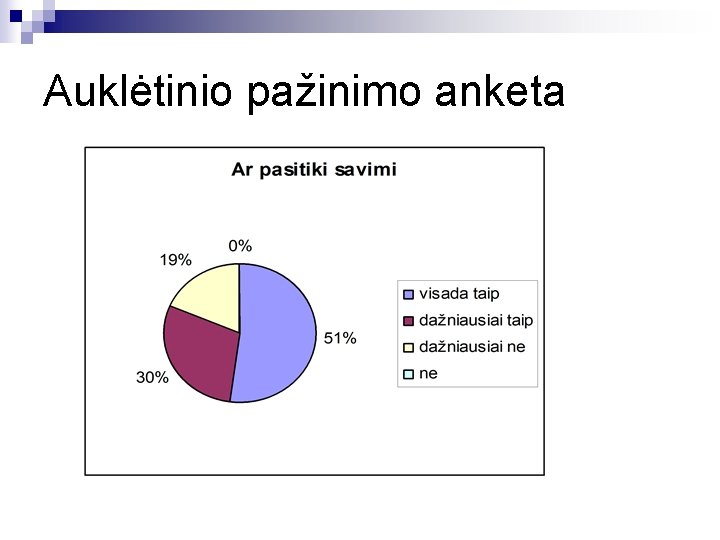 Auklėtinio pažinimo anketa

Ar pasitiki savimi

0%
19%
51%
30%

visada taip
dažniausiai taip
dažniausiai ne
ne